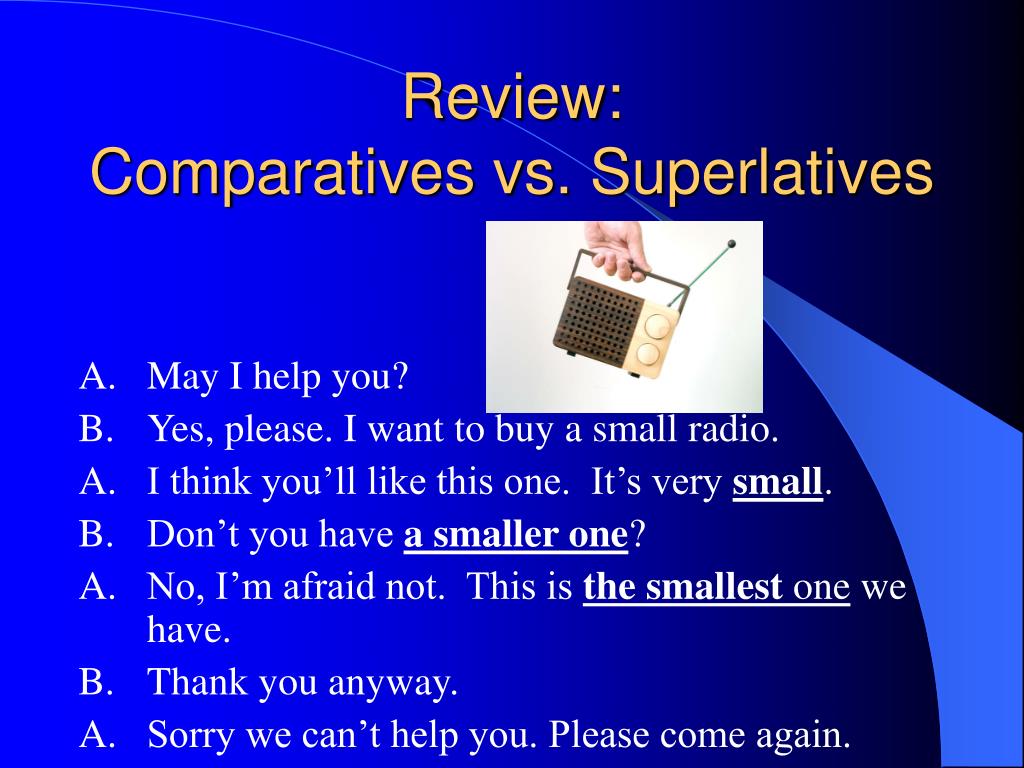 Review:
Comparatives vs. Superlatives

A. May I help you?
B. Yes, please. I want to buy a small radio.
A. I think you’ll like this one. It’s very small.
B. Don’t you have a smaller one?
A. No, I’m afraid not. This is the smallest one we have.
B. Thank you anyway.
A. Sorry we can’t help you. Please come again.